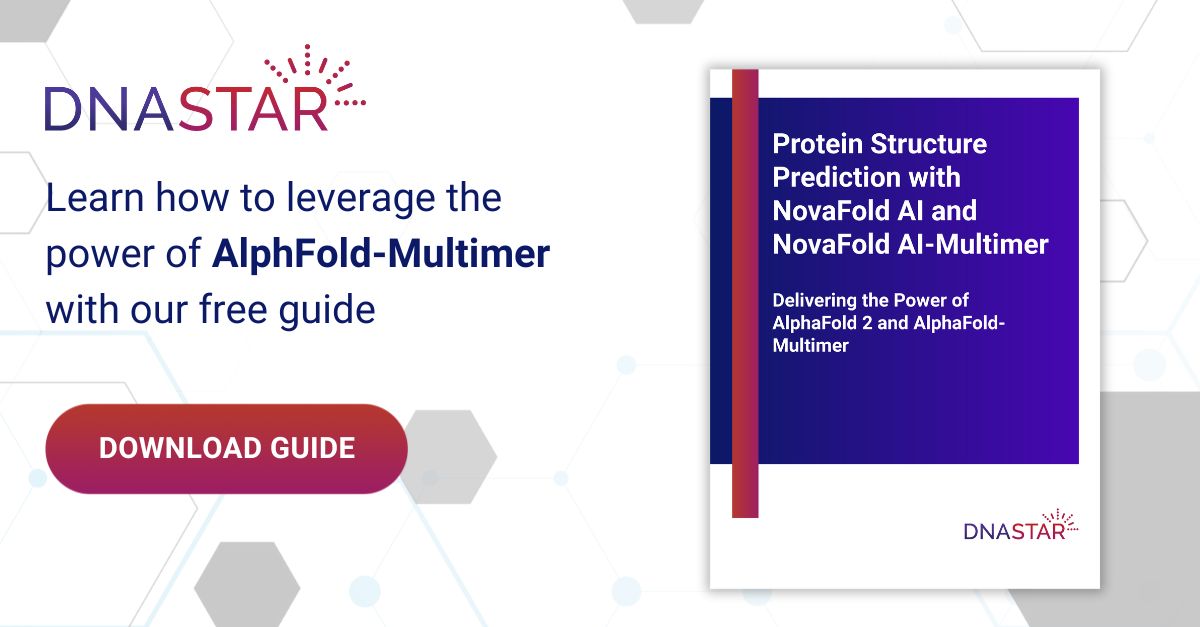 DNASTAR

Learn how to leverage the power of AlphFold-Multimer with our free guide

DOWNLOAD GUIDE

Protein Structure Prediction with NovaFold AI and NovaFold AI-Multimer

Delivering the Power of AlphaFold 2 and AlphaFold-Multimer

DNASTAR